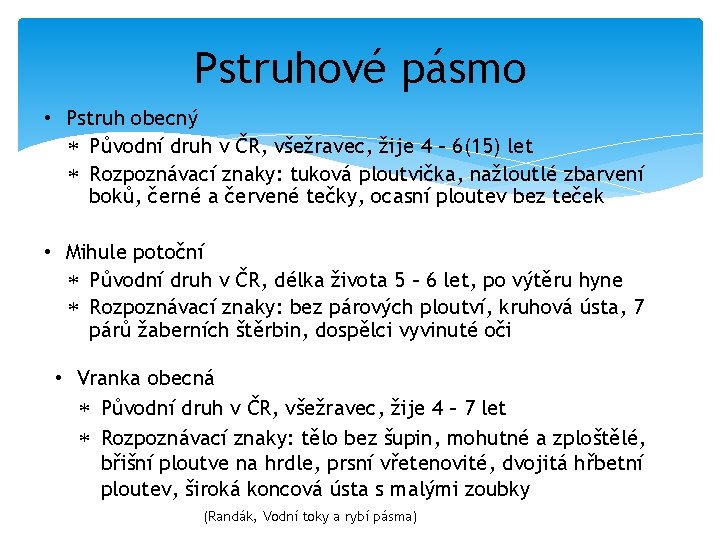 Pstruhové pásmo

• Pstruh obecný
∗ Původní druh v ČR, všežravec, žije 4 – 6(15) let
∗ Rozpoznávací znaky: tuková ploutvička, nažloutlé zbarvení boků, černé a červené tečky, ocasní ploutev bez teček

• Mihule potoční
∗ Původní druh v ČR, délka života 5 – 6 let, po výtěru hyne
∗ Rozpoznávací znaky: bez párových ploutví, kruhová ústa, 7 párů žaberních štěrbin, dospělci vyvinuté oči

• Vranka obecná
∗ Původní druh v ČR, všežravec, žije 4 – 7 let
∗ Rozpoznávací znaky: tělo bez šupin, mohutné a zploštělé, břišní ploutve na hrdle, prsní vřetenovité, dvojitá hřbetní ploutev, široká koncová ústa s malými zoubky

(Randák, Vodní toky a rybí pásma)